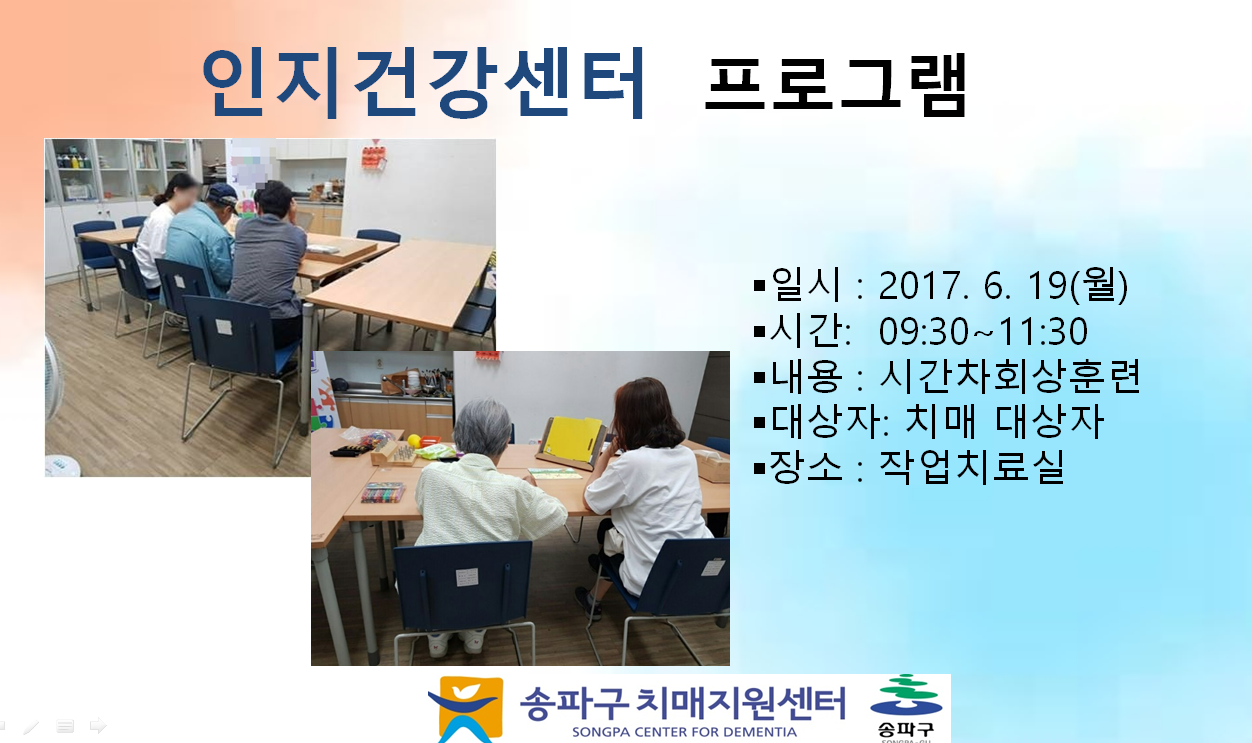 인지건강센터 프로그램

▪일시 : 2017. 6. 19(월)
▪시간: 09:30~11:30
▪내용 : 시간차회상훈련
▪대상자: 치매 대상자
▪장소 : 작업치료실

송파구 치매지원센터
SONGPA CENTER FOR DEMENTIA
송파구
SONGPA-GU